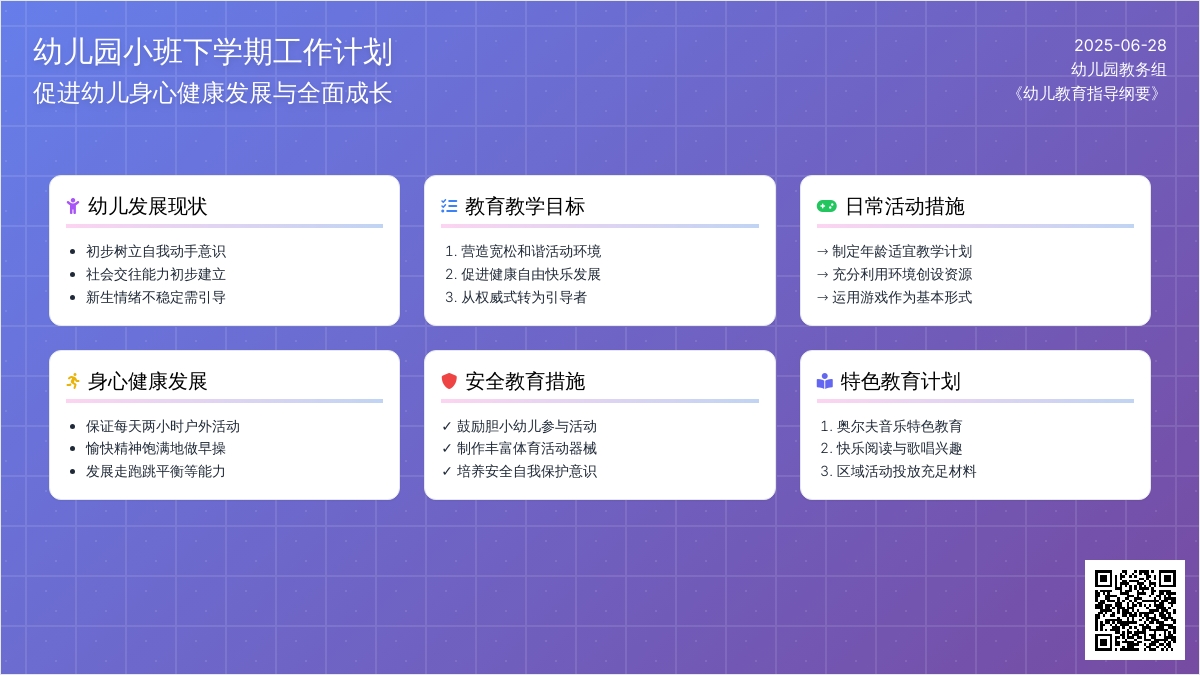 幼儿园小班下学期工作计划
促进幼儿身心健康发展与全面成长

2025-06-28
幼儿园教务组
《幼儿教育指导纲要》

幼儿发展现状
- 初步树立自我动手意识
- 社会交往能力初步建立
- 新生情绪不稳定需引导

教育教学目标
1. 营造宽松和谐活动环境
2. 促进健康自由快乐发展
3. 从权威式转为引导者

日常活动措施
→ 制定年龄适宜教学计划
→ 充分利用环境创设资源
→ 运用游戏作为基本形式

身心健康发展
- 保证每天两小时户外活动
- 愉快精神饱满地做早操
- 发展走跑跳平衡等能力

安全教育措施
✓ 鼓励胆小幼儿参与活动
✓ 制作丰富体育活动器械
✓ 培养安全自我保护意识

特色教育计划
1. 奥尔夫音乐特色教育
2. 快乐阅读与歌唱兴趣
3. 区域活动投放充足材料